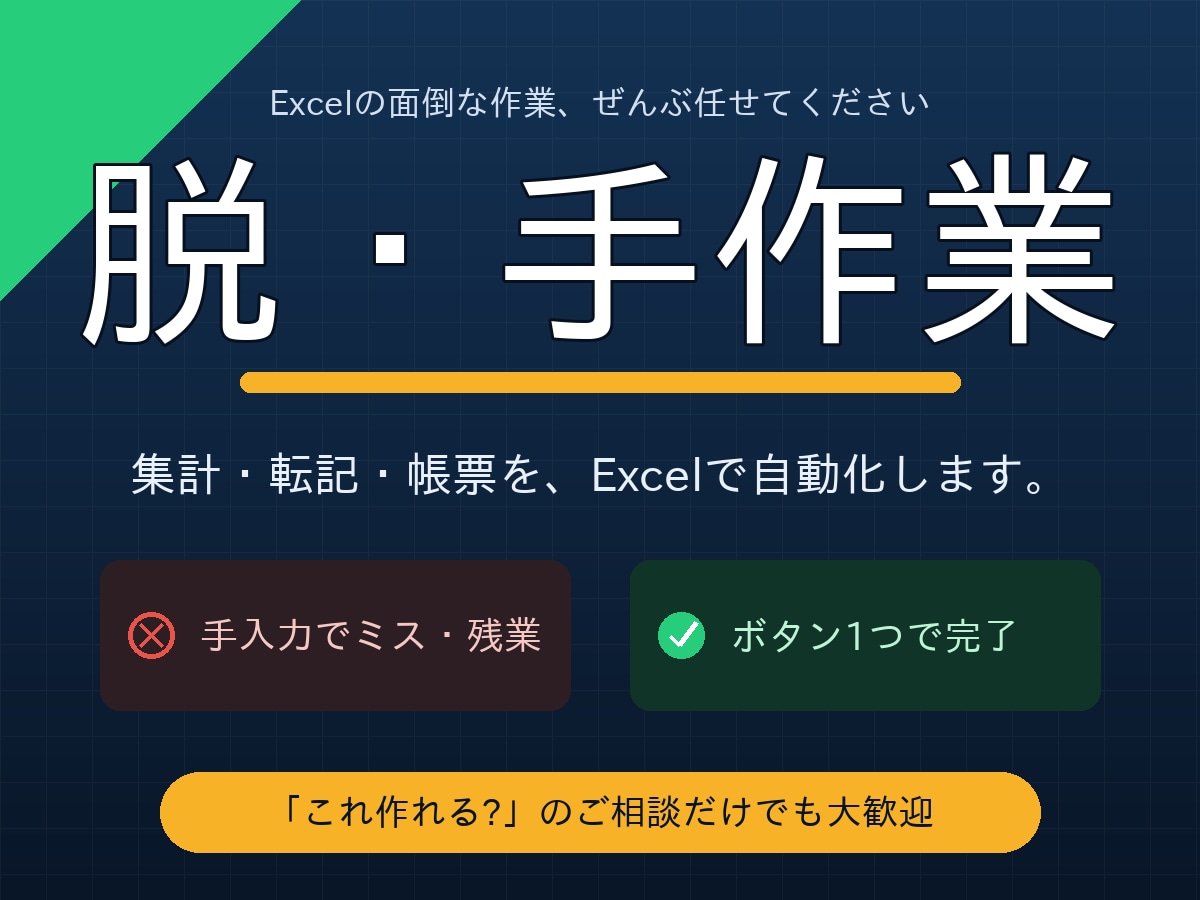 Excelの面倒な作業、ぜんぶ任せてください

脱・手作業

集計・転記・帳票を、Excelで自動化します。

手入力でミス・残業

ボタン1つで完了

「これ作れる?」のご相談だけでも大歓迎